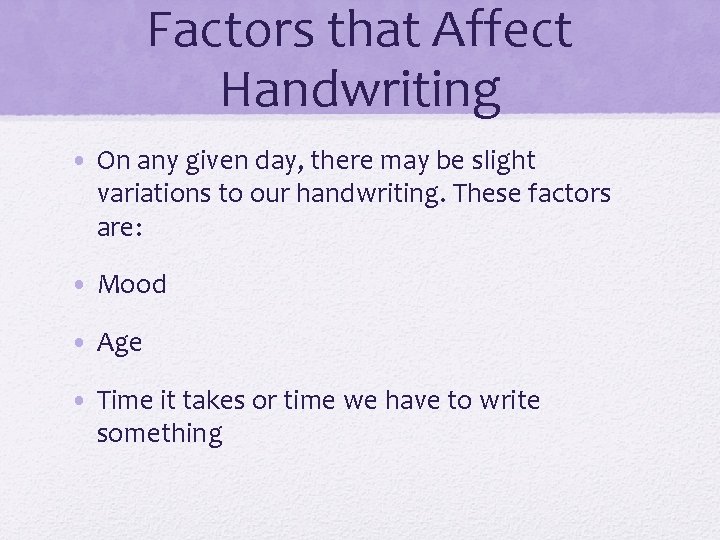 Factors that Affect Handwriting

• On any given day, there may be slight variations to our handwriting. These factors are:

• Mood

• Age

• Time it takes or time we have to write something